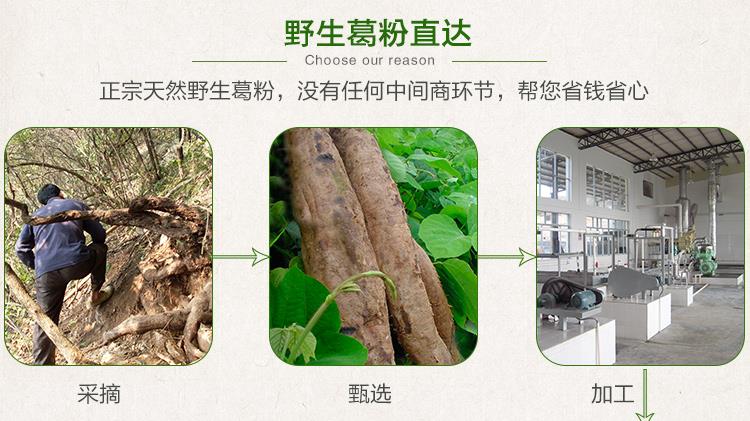 野生葛粉直达

Choose our reason

正宗天然野生葛粉，没有任何中间商环节，帮您省钱省心

采摘

甄选

加工